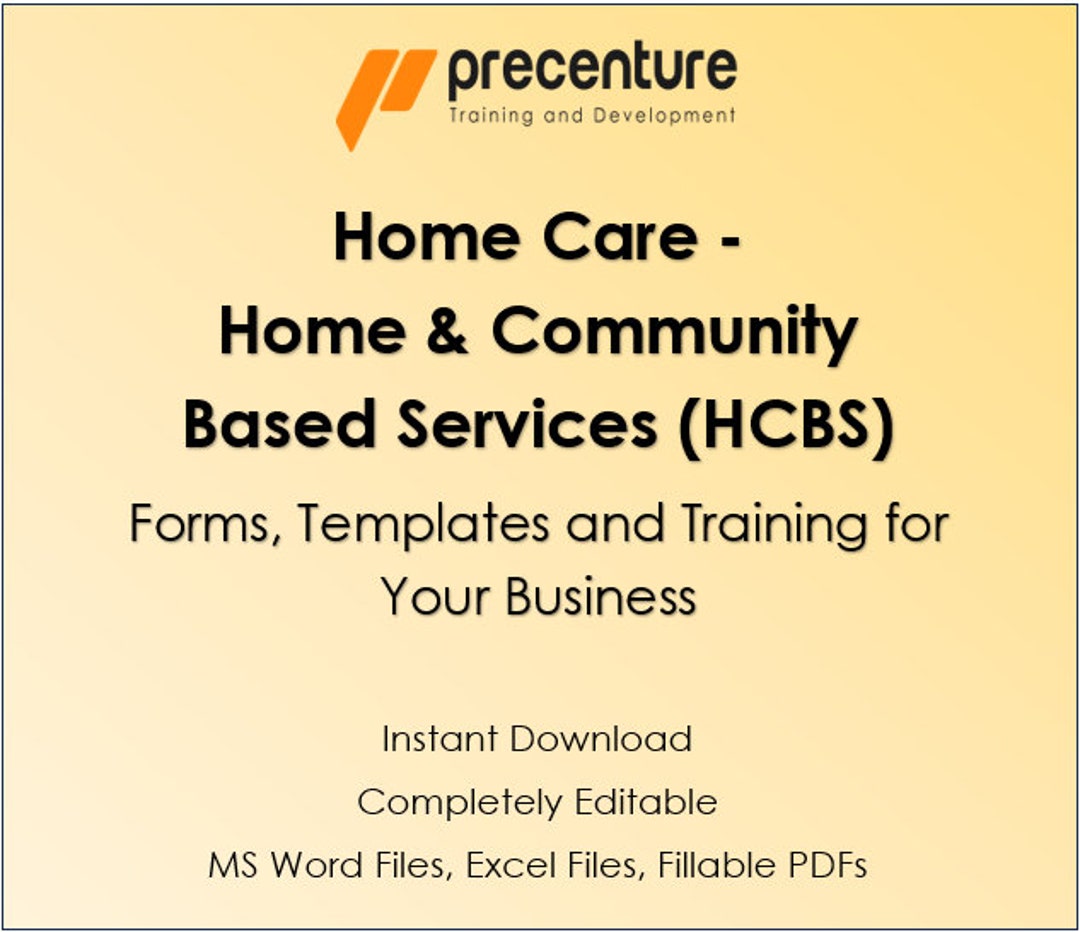 precenture
Training and Development

Home Care -
Home & Community
Based Services (HCBS)

Forms, Templates and Training for Your Business

Instant Download

Completely Editable

MS Word Files, Excel Files, Fillable PDFs